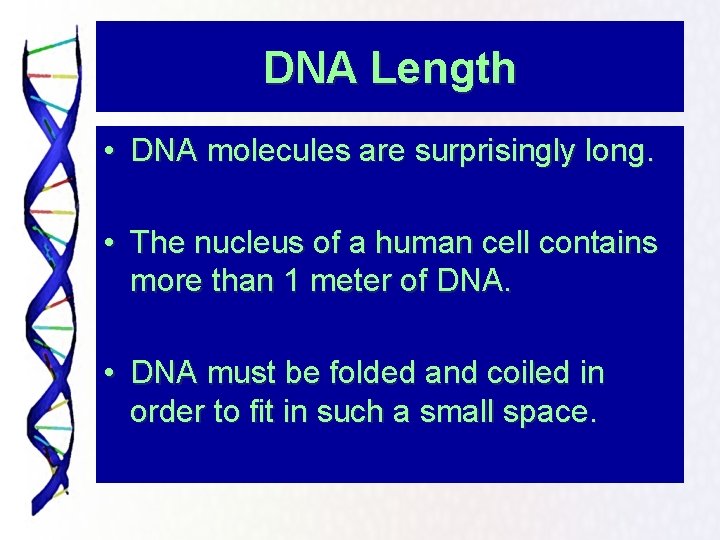 DNA Length

• DNA molecules are surprisingly long.

• The nucleus of a human cell contains more than 1 meter of DNA.

• DNA must be folded and coiled in order to fit in such a small space.